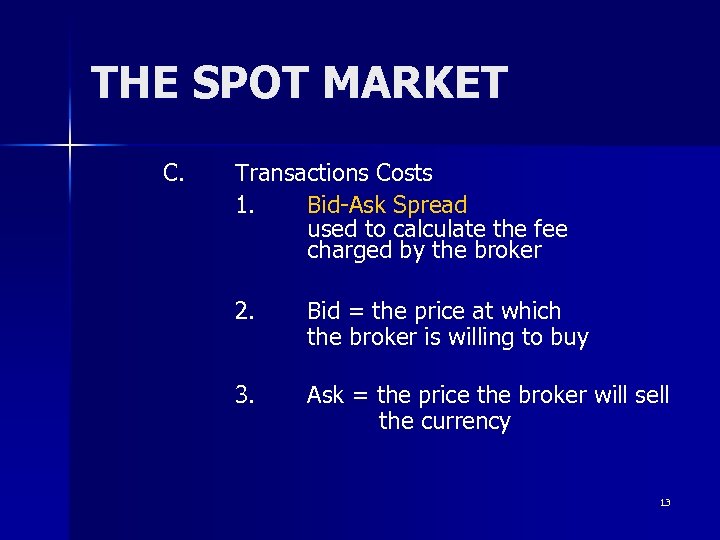 THE SPOT MARKET

C. Transactions Costs

1. Bid-Ask Spread
used to calculate the fee charged by the broker

2. Bid = the price at which the broker is willing to buy

3. Ask = the price the broker will sell the currency

13